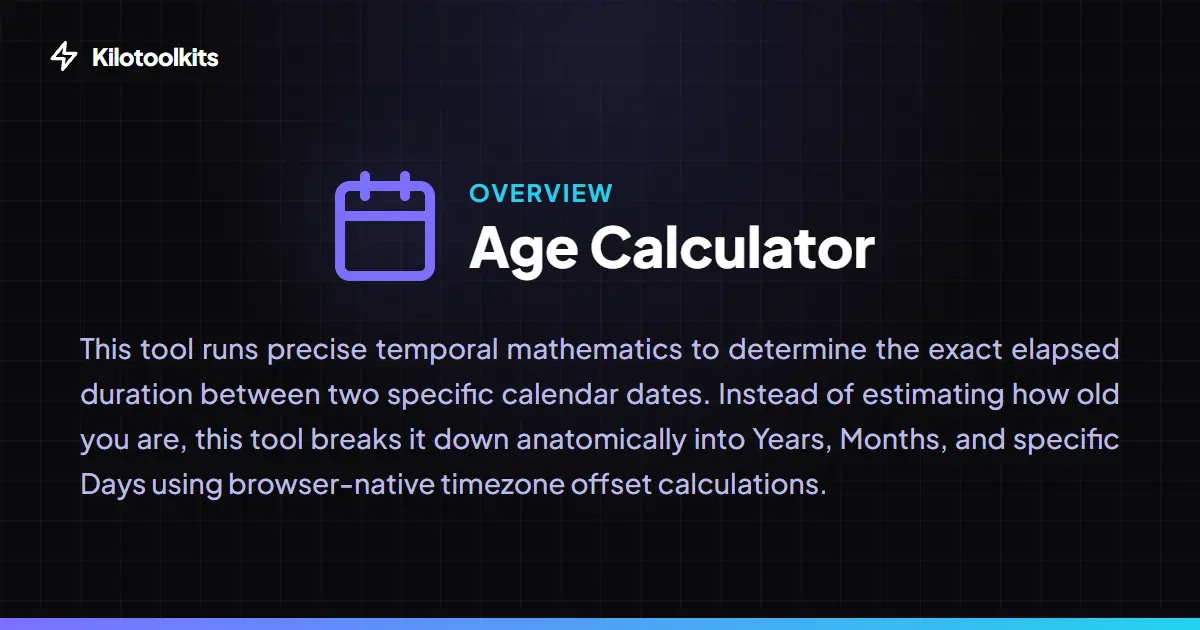 Kilotoolkits

OVERVIEW

Age Calculator

This tool runs precise temporal mathematics to determine the exact elapsed duration between two specific calendar dates. Instead of estimating how old you are, this tool breaks it down anatomically into Years, Months, and specific Days using browser-native timezone offset calculations.